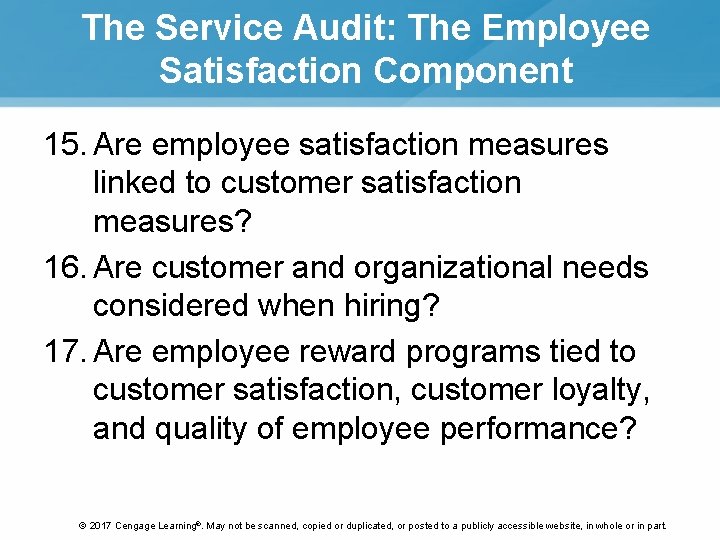 The Service Audit: The Employee Satisfaction Component

15. Are employee satisfaction measures linked to customer satisfaction measures?

16. Are customer and organizational needs considered when hiring?

17. Are employee reward programs tied to customer satisfaction, customer loyalty, and quality of employee performance?

© 2017 Cengage Learning®. May not be scanned, copied or duplicated, or posted to a publicly accessible website, in whole or in part.